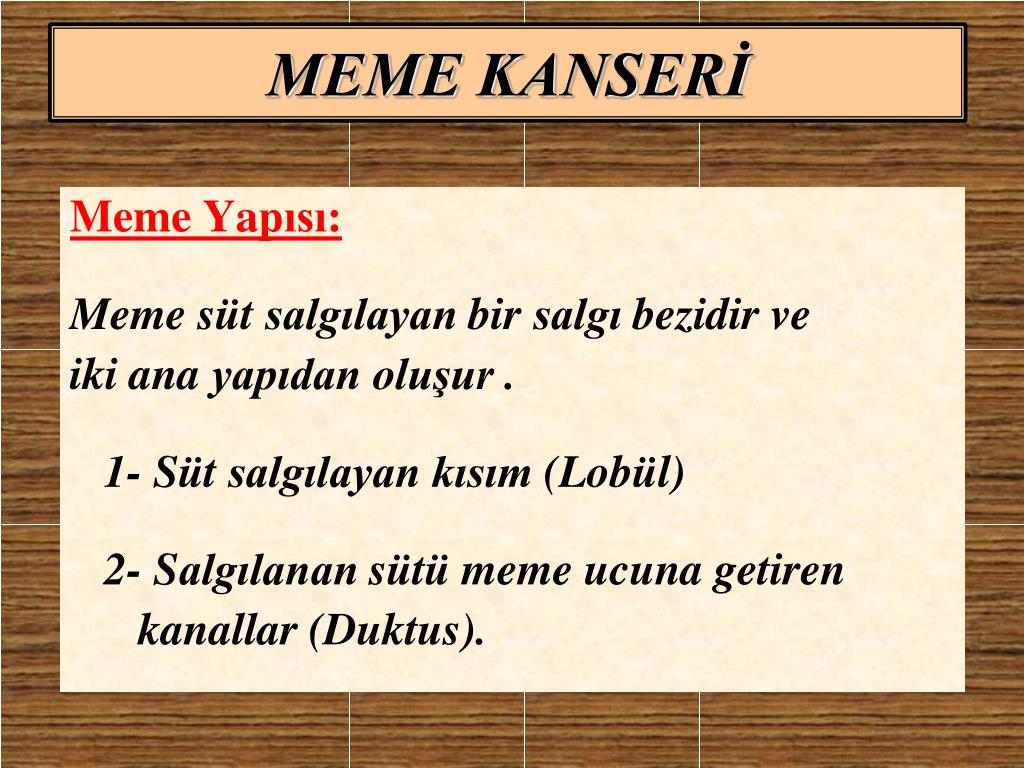 MEME KANSERİ

Meme Yapısı:

Meme süt salgılayan bir salgı bezidir ve iki ana yapıdan oluşur .

1- Süt salgılayan kısım (Lobül)

2- Salgılanan sütü meme ucuna getiren kanallar (Duktus).